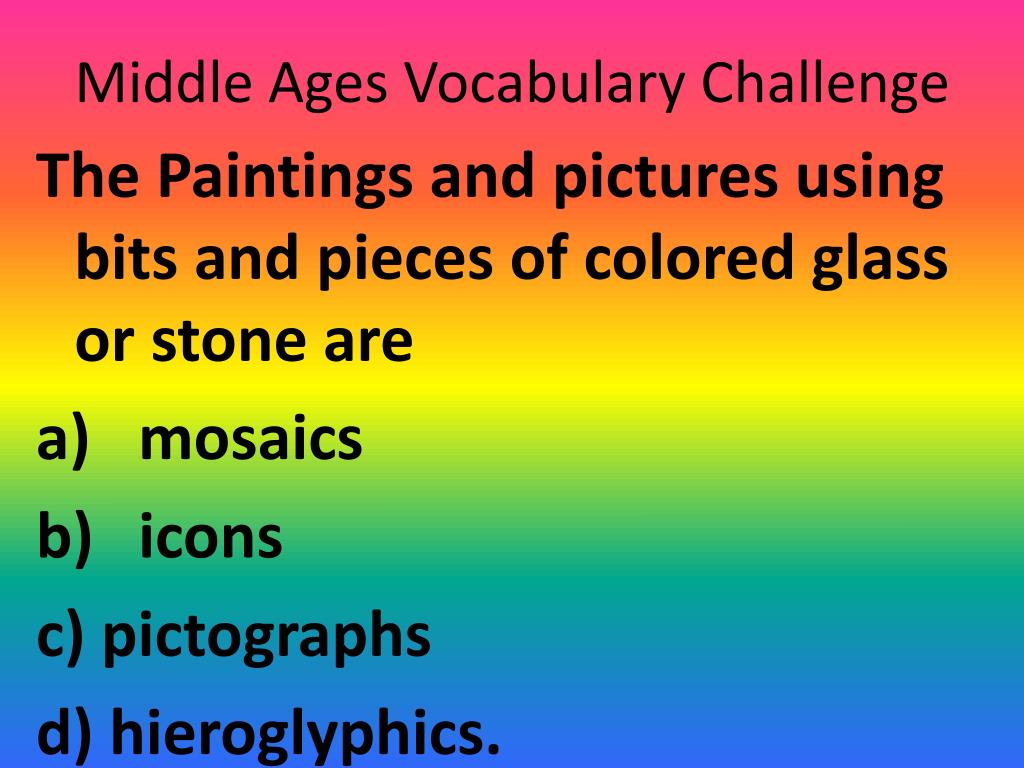 Middle Ages Vocabulary Challenge

The Paintings and pictures using bits and pieces of colored glass or stone are

a) mosaics

b) icons

c) pictographs

d) hieroglyphics.